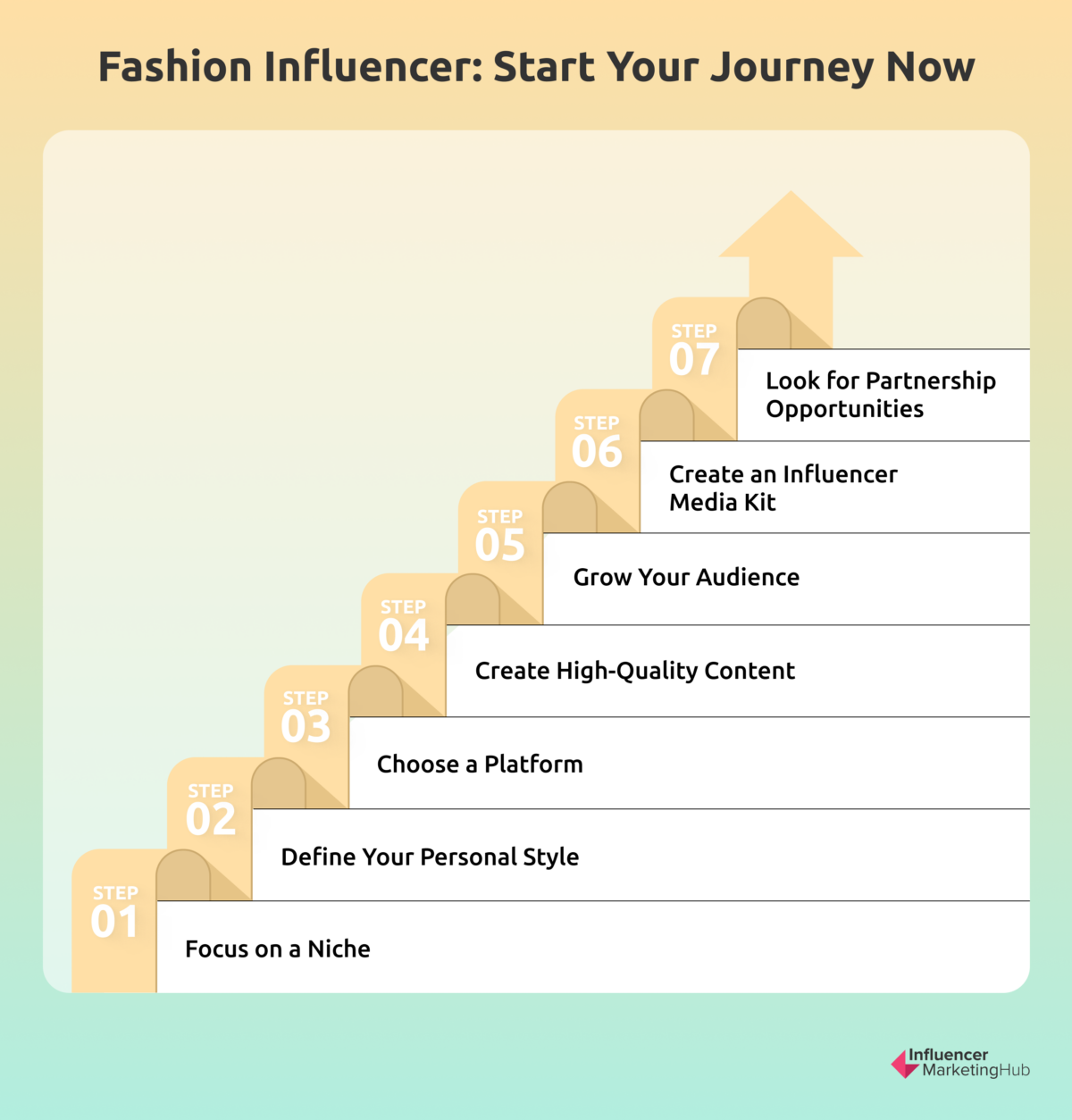 Fashion Influencer: Start Your Journey Now

STEP 07
Look for Partnership Opportunities

STEP 06
Create an Influencer Media Kit

STEP 05
Grow Your Audience

STEP 04
Create High-Quality Content

STEP 03
Choose a Platform

STEP 02
Define Your Personal Style

STEP 01
Focus on a Niche

Influencer MarketingHub